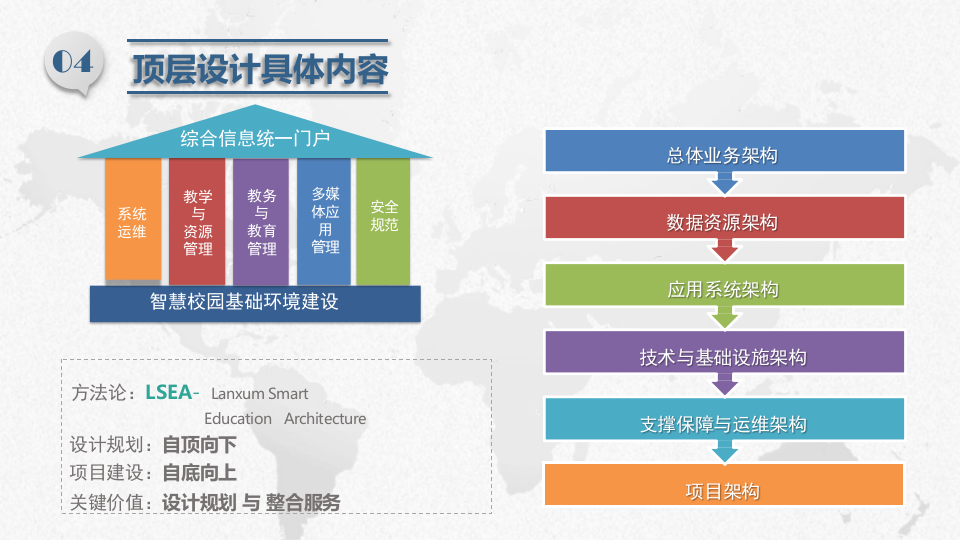 04

顶层设计具体内容

综合信息统一门户

系统运维

教学与资源管理

教务与教育管理

多媒体应用管理

安全规范

智慧校园基础环境建设

方法论：LSEA- Lanxum Smart Education Architecture
设计规划：自顶向下
项目建设：自底向上
关键价值：设计规划 与 整合服务

总体业务架构

数据资源架构

应用系统架构

技术与基础设施架构

支撑保障与运维架构

项目架构